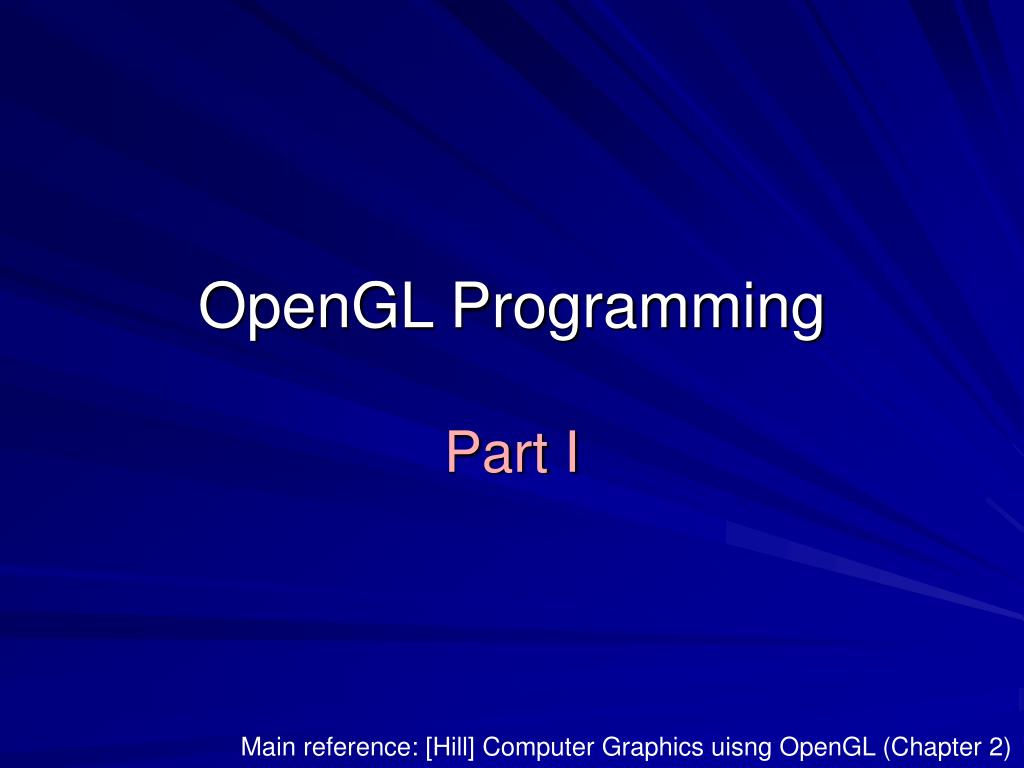 OpenGL Programming

Part I

Main reference: [Hill] Computer Graphics uisng OpenGL (Chapter 2)